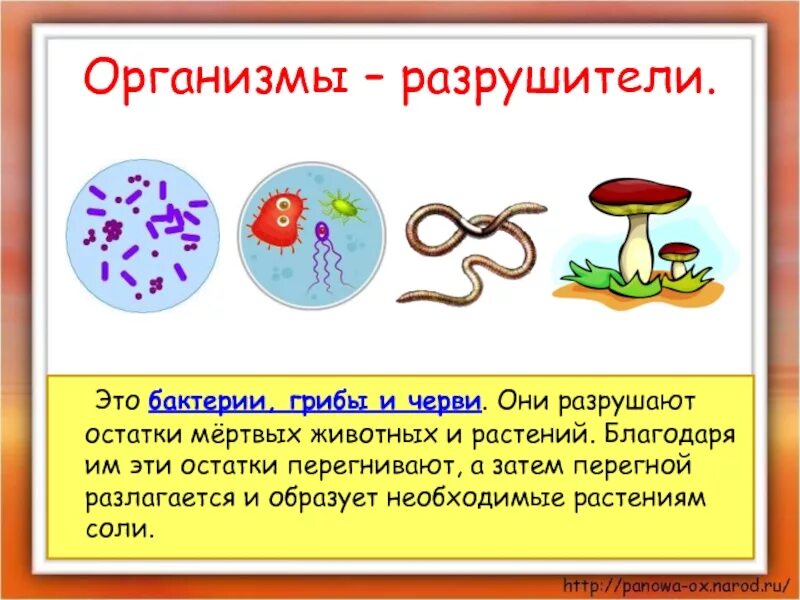 Организмы – разрушители.

Это бактерии, грибы и черви. Они разрушают остатки мёртвых животных и растений. Благодаря им эти остатки перегнивают, а затем перегной разлагается и образует необходимые растениям соли.

http://panowa-ox.narod.ru/